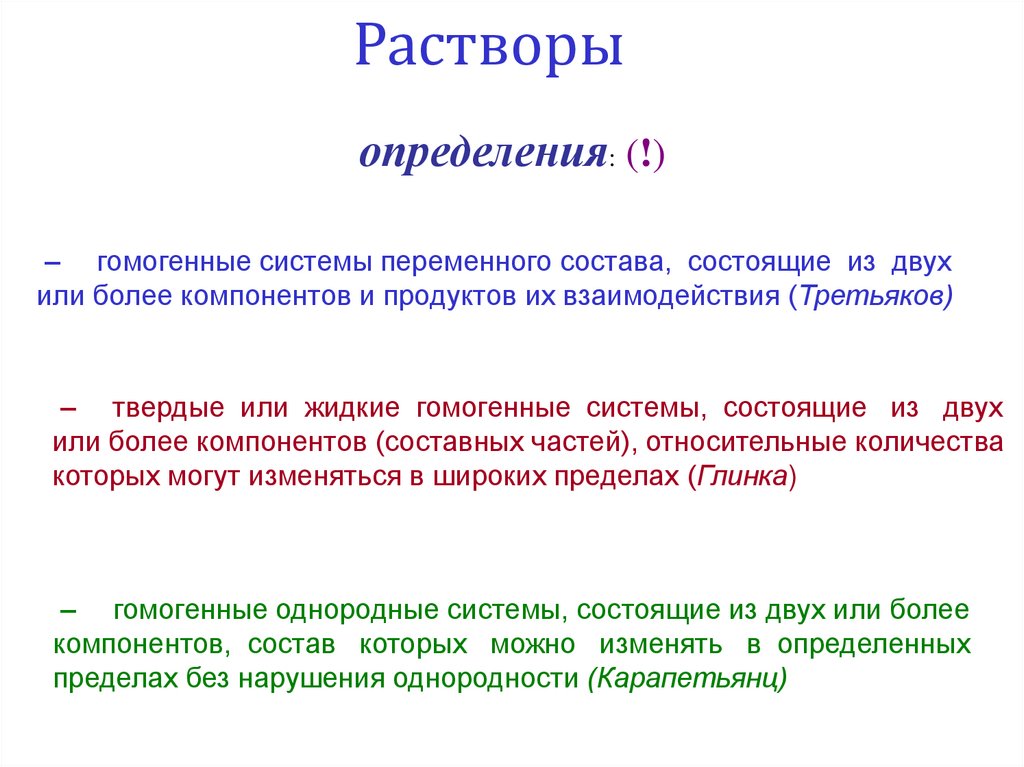 Растворы

определения: (!)

– гомогенные системы переменного состава, состоящие из двух или более компонентов и продуктов их взаимодействия (Третьяков)

– твердые или жидкие гомогенные системы, состоящие из двух или более компонентов (составных частей), относительные количества которых могут изменяться в широких пределах (Глинка)

– гомогенные однородные системы, состоящие из двух или более компонентов, состав которых можно изменять в определенных пределах без нарушения однородности (Карапетьянц)